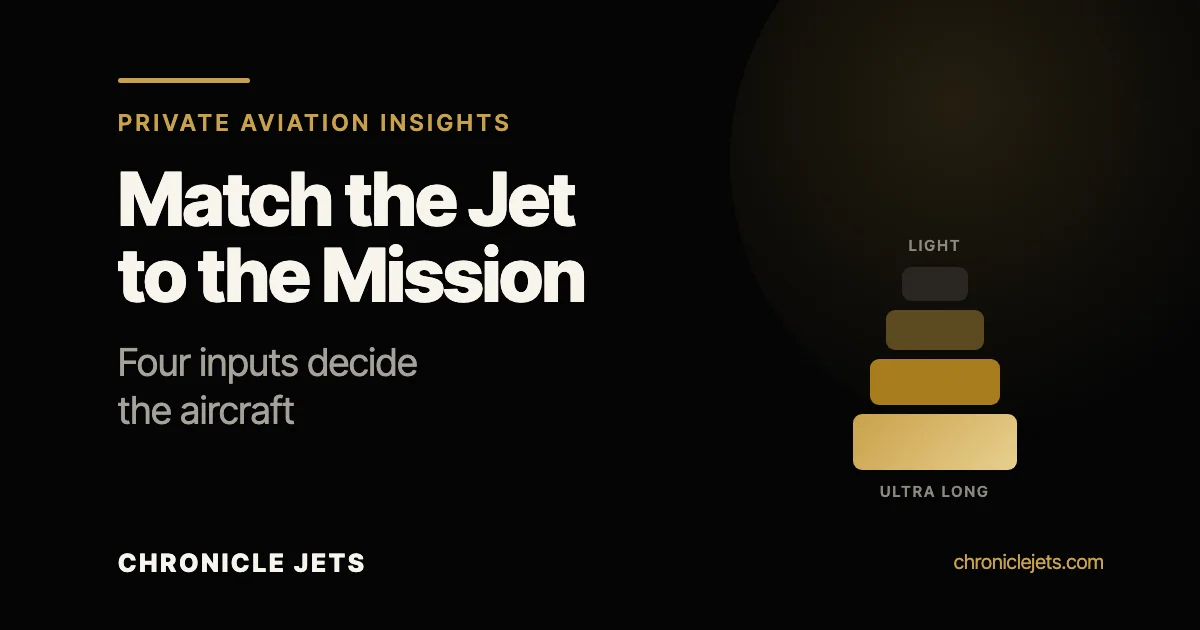 PRIVATE AVIATION INSIGHTS

Match the Jet to the Mission

Four inputs decide the aircraft

LIGHT

ULTRA LONG

CHRONICLE JETS

chroniclejets.com